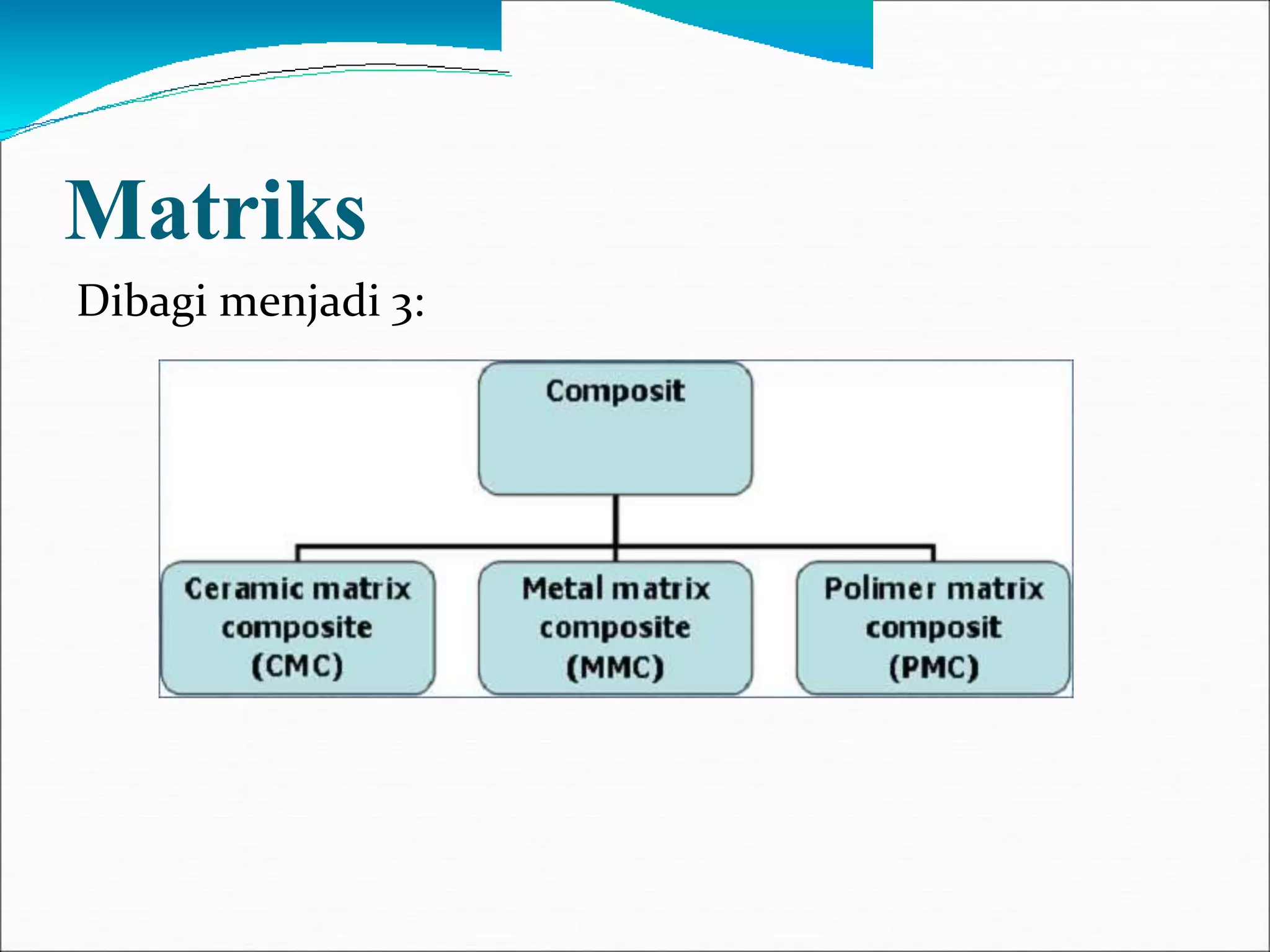 Matriks

Dibagi menjadi 3:

Composit

Ceramic matrix composite (CMC)

Metal matrix composite (MMC)

Polimer matrix composit (PMC)